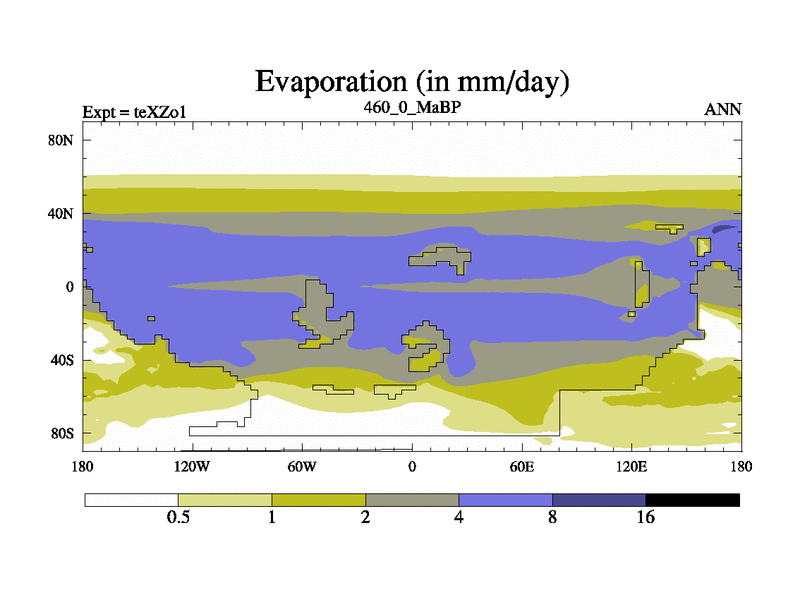 Evaporation (in mm/day)

Expt = teXZo1
460_0_MaBP
ANN

80N
40N
0
40S
80S

180
120W
60W
0
60E
120E
180

0.5
1
2
4
8
16